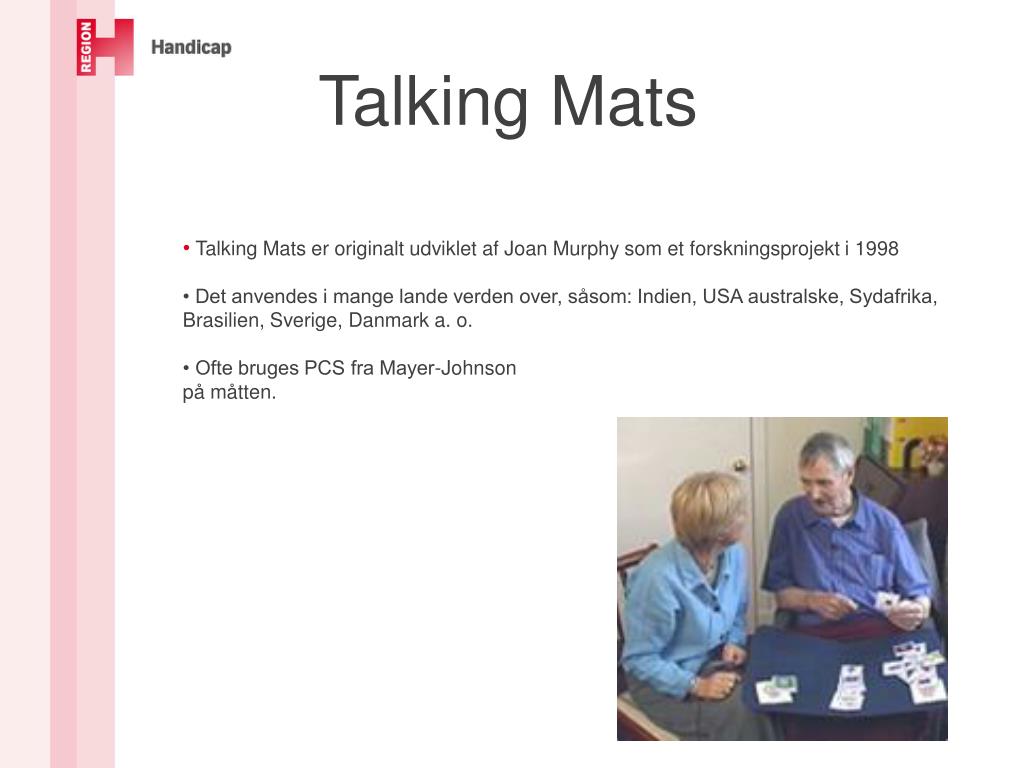 REGION H Handicap

Talking Mats

• Talking Mats er originalt udviklet af Joan Murphy som et forskningsprojekt i 1998

• Det anvendes i mange lande verden over, såsom: Indien, USA australske, Sydafrika, Brasilien, Sverige, Danmark a. o.

• Ofte bruges PCS fra Mayer-Johnson på måtten.